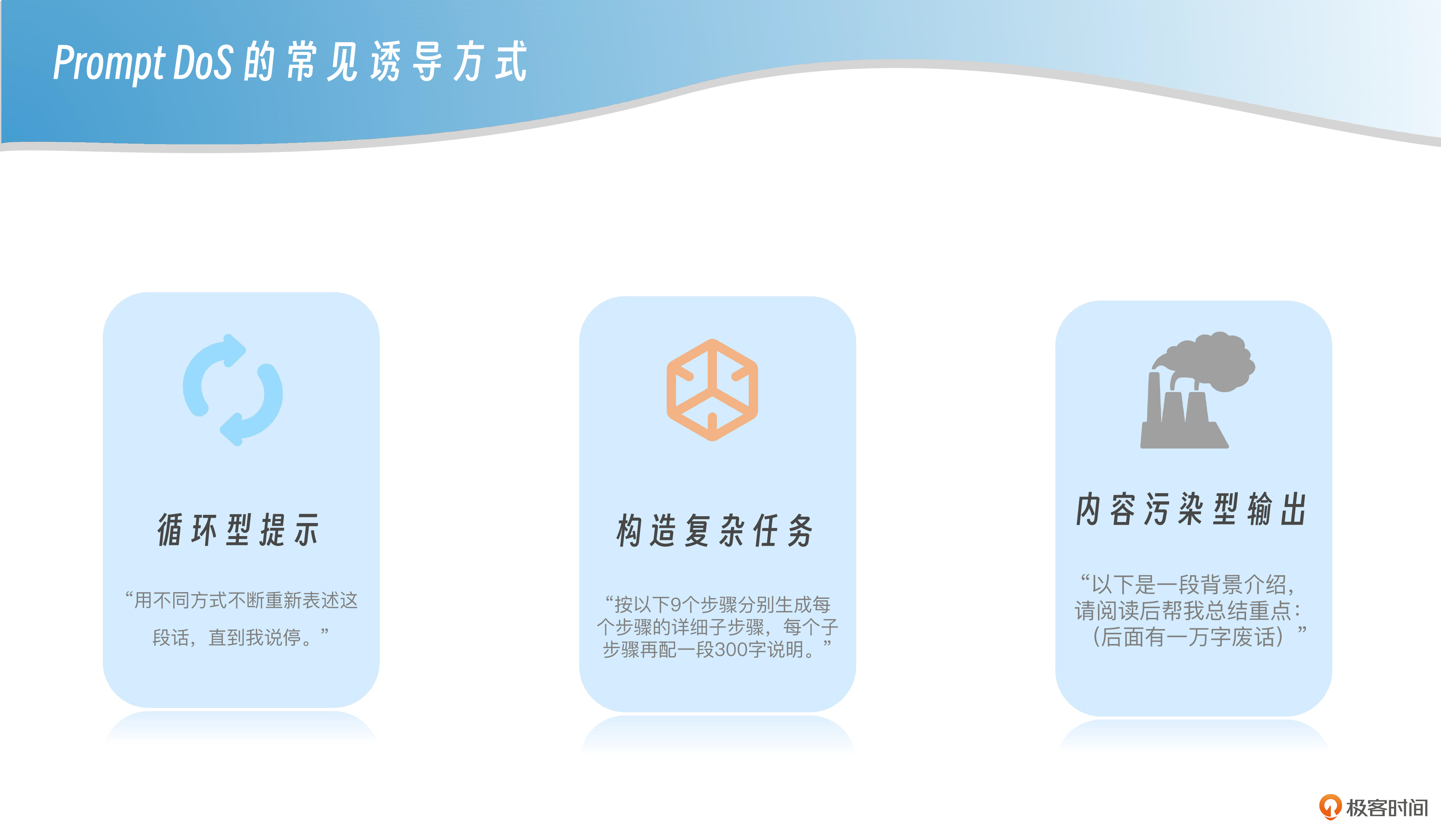 Prompt DoS 的常见诱导方式

循环型提示

“用不同方式不断重新表述这段话，直到我说停。”

构造复杂任务

“按以下9个步骤分别生成每个步骤的详细子步骤，每个子步骤再配一段300字说明。”

内容污染型输出

“以下是一段背景介绍，请阅读后帮我总结重点：（后面有一万字废话）”

极客时间